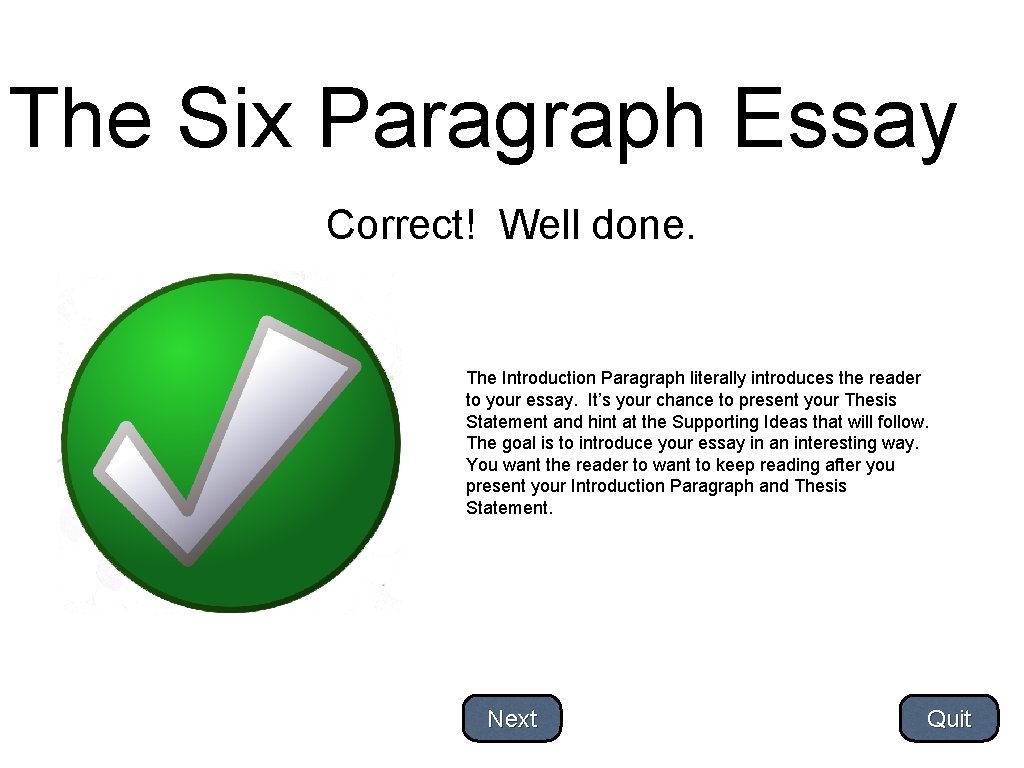 The Six Paragraph Essay

Correct! Well done.

The Introduction Paragraph literally introduces the reader to your essay. It's your chance to present your Thesis Statement and hint at the Supporting Ideas that will follow. The goal is to introduce your essay in an interesting way. You want the reader to want to keep reading after you present your Introduction Paragraph and Thesis Statement.

Next

Quit